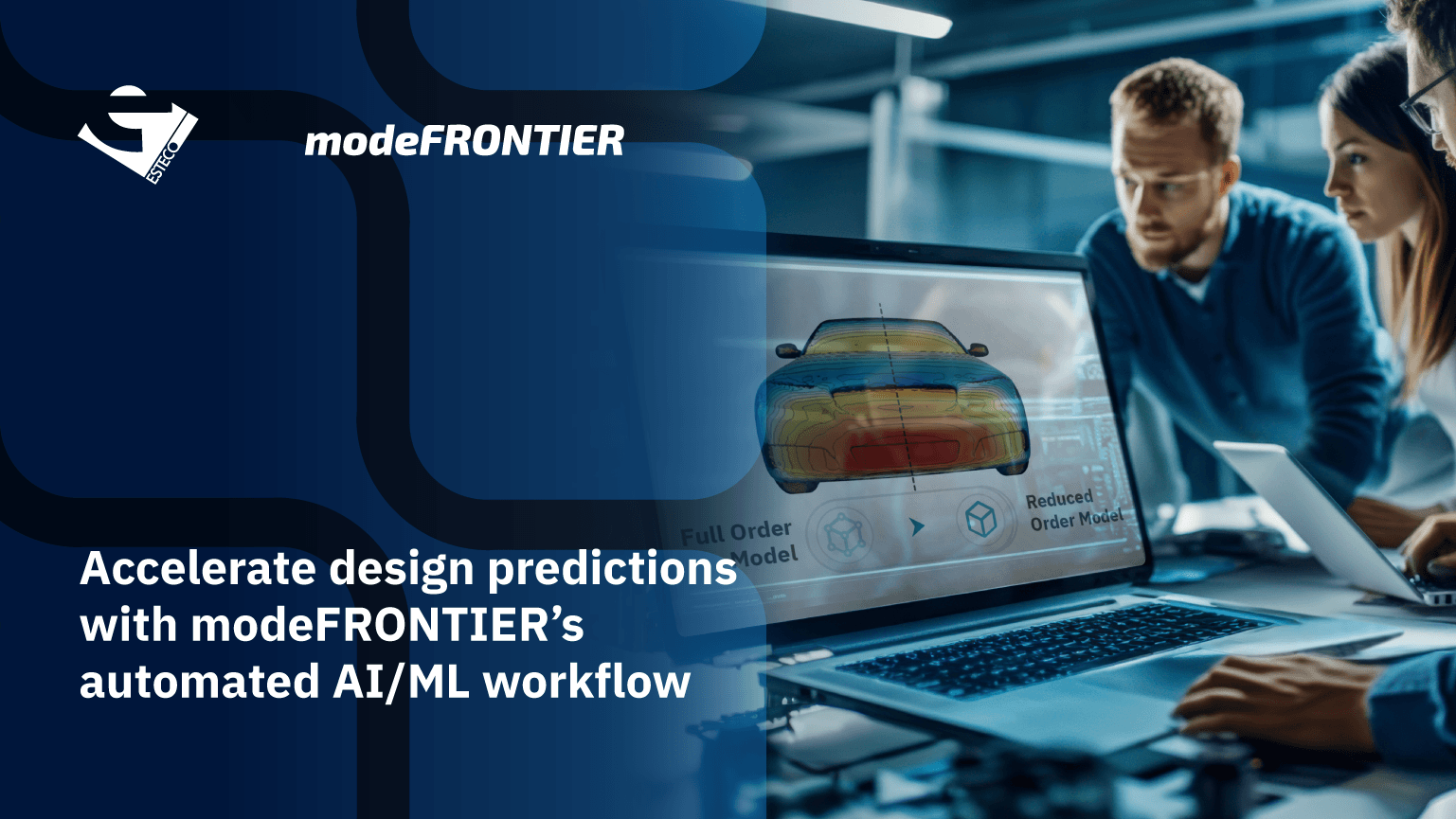 ESTECO

modeFRONTIER

Full Order Model

Reduced Order Model

Accelerate design predictions with modeFRONTIER's automated AI/ML workflow